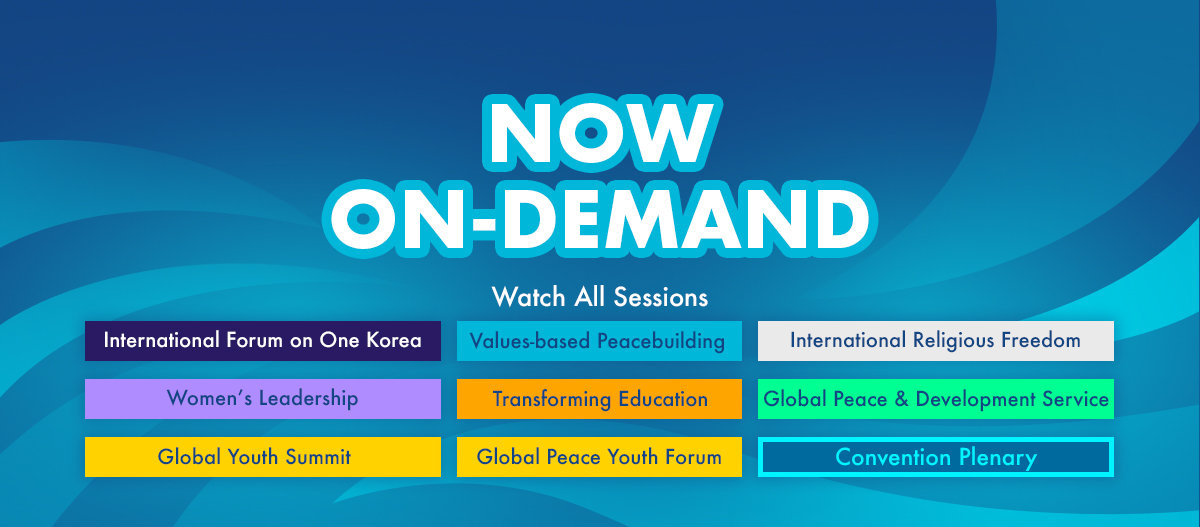 NOW ON-DEMAND

Watch All Sessions

International Forum on One Korea

Values-based Peacebuilding

International Religious Freedom

Women's Leadership

Transforming Education

Global Peace & Development Service

Global Youth Summit

Global Peace Youth Forum

Convention Plenary